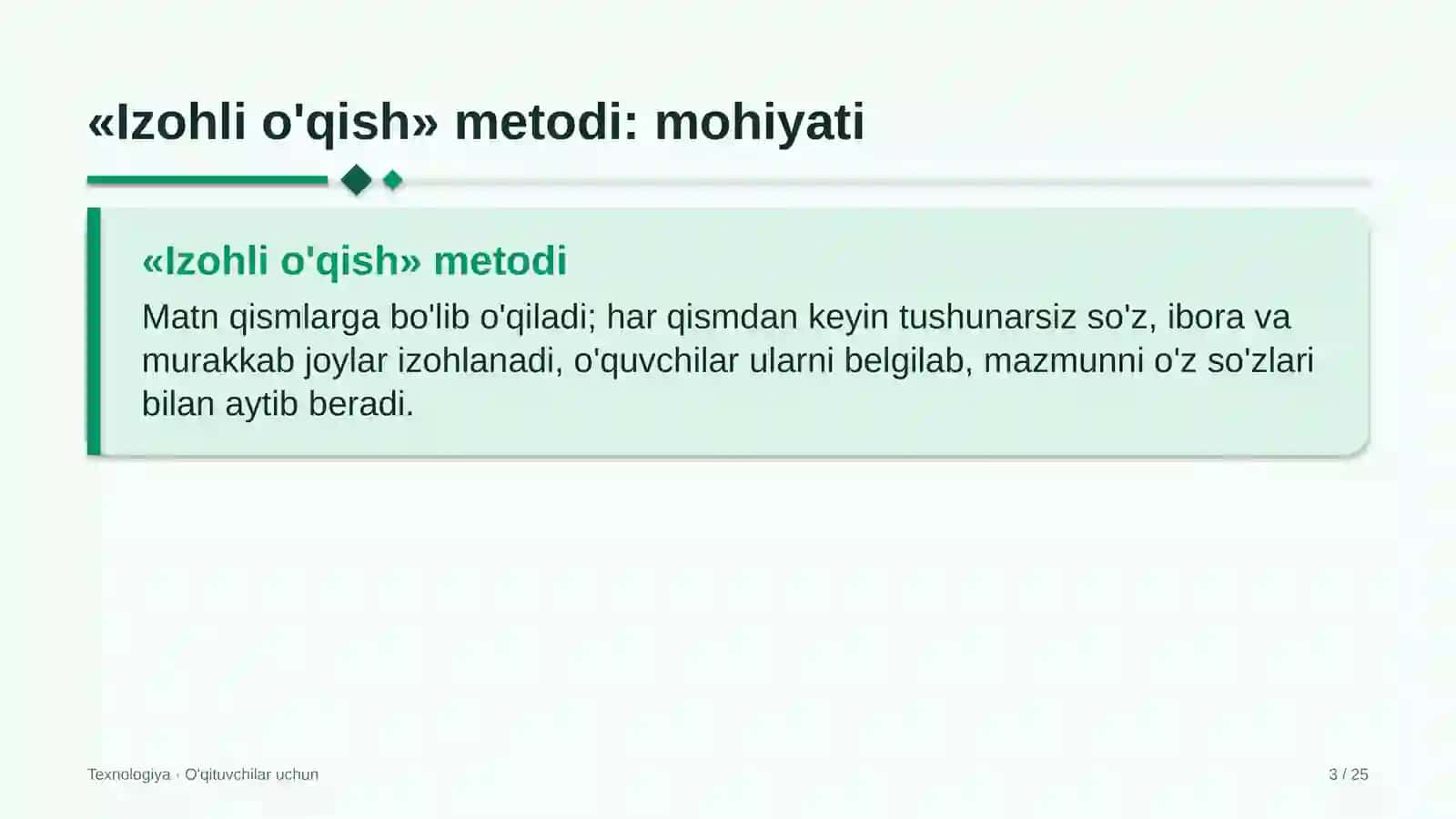 «Izohli o'qish» metodi: mohiyati

«Izohli o'qish» metodi

Matn qismlarga bo'lib o'qiladi; har qismdan keyin tushunarsiz so'z, ibora va murakkab joylar izohlanadi, o'quvchilar ularni belgilab, mazmunni o'z so'zlari bilan aytib beradi.

Texnologiya · O'qituvchilar uchun

3 / 25